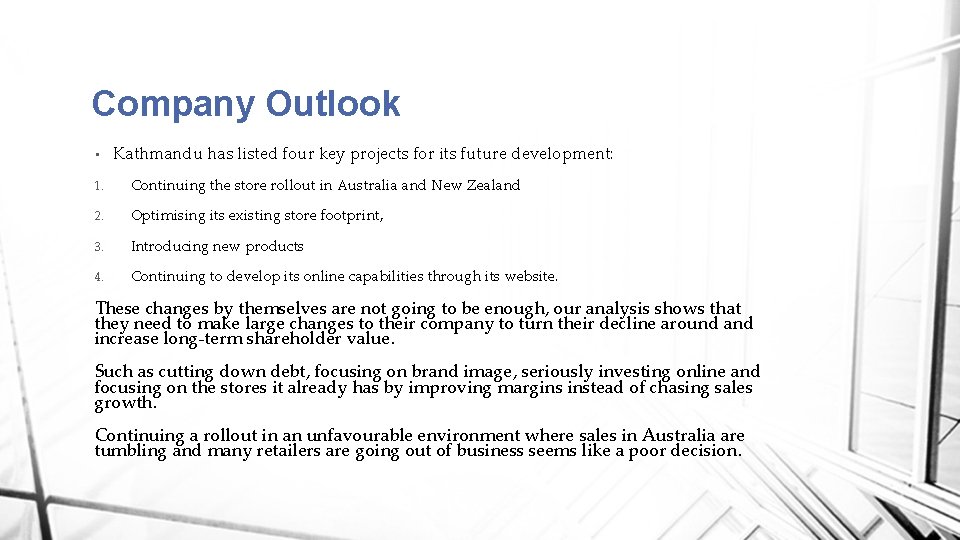 Company Outlook

• Kathmandu has listed four key projects for its future development:

1. Continuing the store rollout in Australia and New Zealand

2. Optimising its existing store footprint,

3. Introducing new products

4. Continuing to develop its online capabilities through its website.

These changes by themselves are not going to be enough, our analysis shows that they need to make large changes to their company to turn their decline around and increase long-term shareholder value.

Such as cutting down debt, focusing on brand image, seriously investing online and focusing on the stores it already has by improving margins instead of chasing sales growth.

Continuing a rollout in an unfavourable environment where sales in Australia are tumbling and many retailers are going out of business seems like a poor decision.